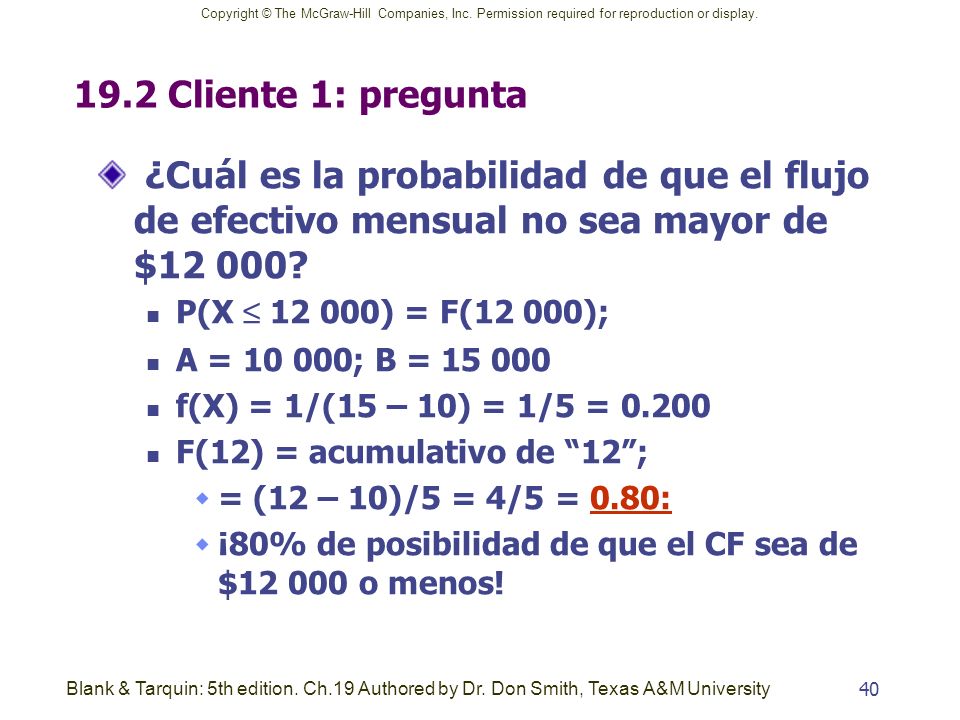 Copyright © The McGraw-Hill Companies, Inc. Permission required for reproduction or display.

19.2 Cliente 1: pregunta

¿Cuál es la probabilidad de que el flujo de efectivo mensual no sea mayor de \$12 000?

P(X $\leq$ 12 000) = F(12 000);

A = 10 000; B = 15 000

f(X) = 1/(15 – 10) = 1/5 = 0.200

F(12) = acumulativo de “12”;

= (12 – 10)/5 = 4/5 = 0.80:

¡80% de posibilidad de que el CF sea de \$12 000 o menos!

Blank & Tarquin: 5th edition. Ch.19 Authored by Dr. Don Smith, Texas A&M University

40